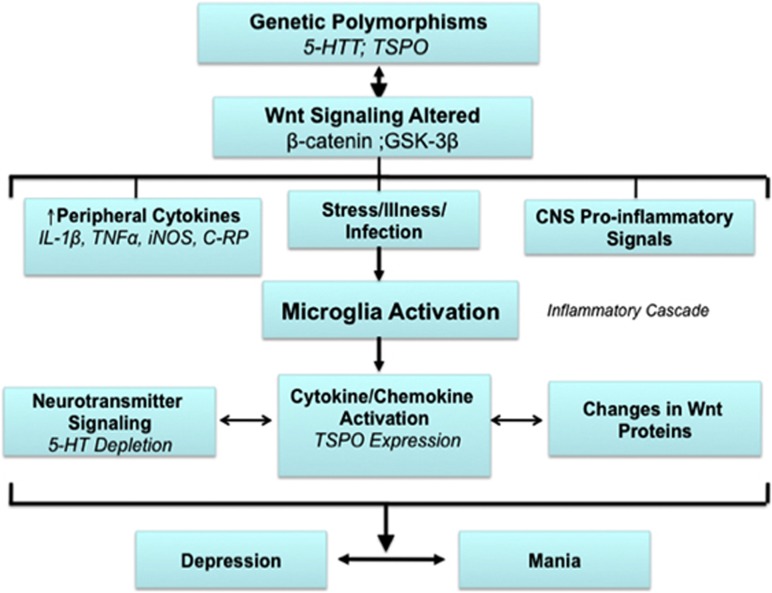 Genetic Polymorphisms
5-HTT; TSPO

Wnt Signaling Altered
β-catenin ;GSK-3β

↑Peripheral Cytokines
IL-1β, TNFα, iNOS, C-RP

Stress/Illness/ Infection

CNS Pro-inflammatory Signals

Microglia Activation

Inflammatory Cascade

Neurotransmitter Signaling
5-HT Depletion

Cytokine/Chemokine Activation
TSPO Expression

Changes in Wnt Proteins

Depression

Mania